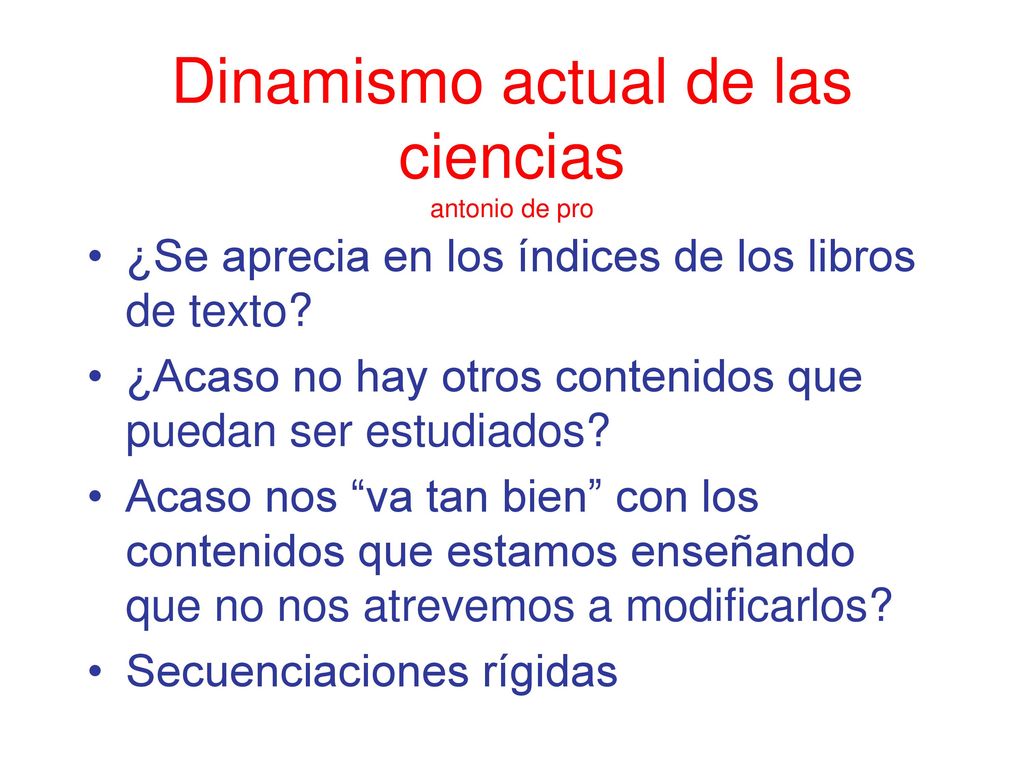 Dinamismo actual de las ciencias
antonio de pro

• ¿Se aprecia en los índices de los libros de texto?
• ¿Acaso no hay otros contenidos que puedan ser estudiados?
• Acaso nos “va tan bien” con los contenidos que estamos enseñando que no nos atrevemos a modificarlos?
• Secuenciaciones rígidas